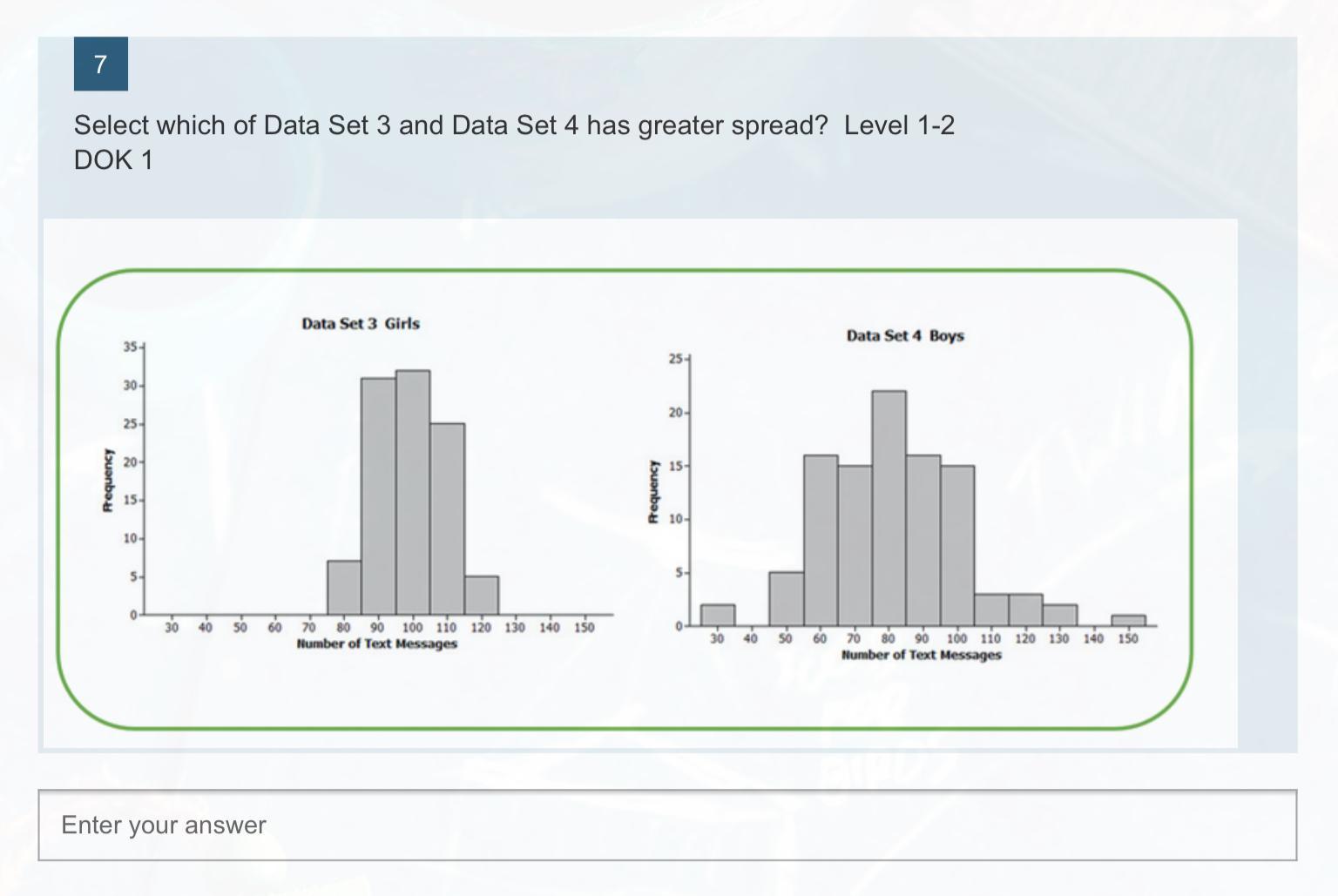 7

Select which of Data Set 3 and Data Set 4 has greater spread? Level 1-2 DOK 1

Data Set 3 Girls

Frequency

35
30
25
20
15
10
5
0

30 40 50 60 70 80 90 100 110 120 130 140 150
Number of Text Messages

Data Set 4 Boys

Frequency

25
20
15
10
5
0

30 40 50 60 70 80 90 100 110 120 130 140 150
Number of Text Messages

Enter your answer